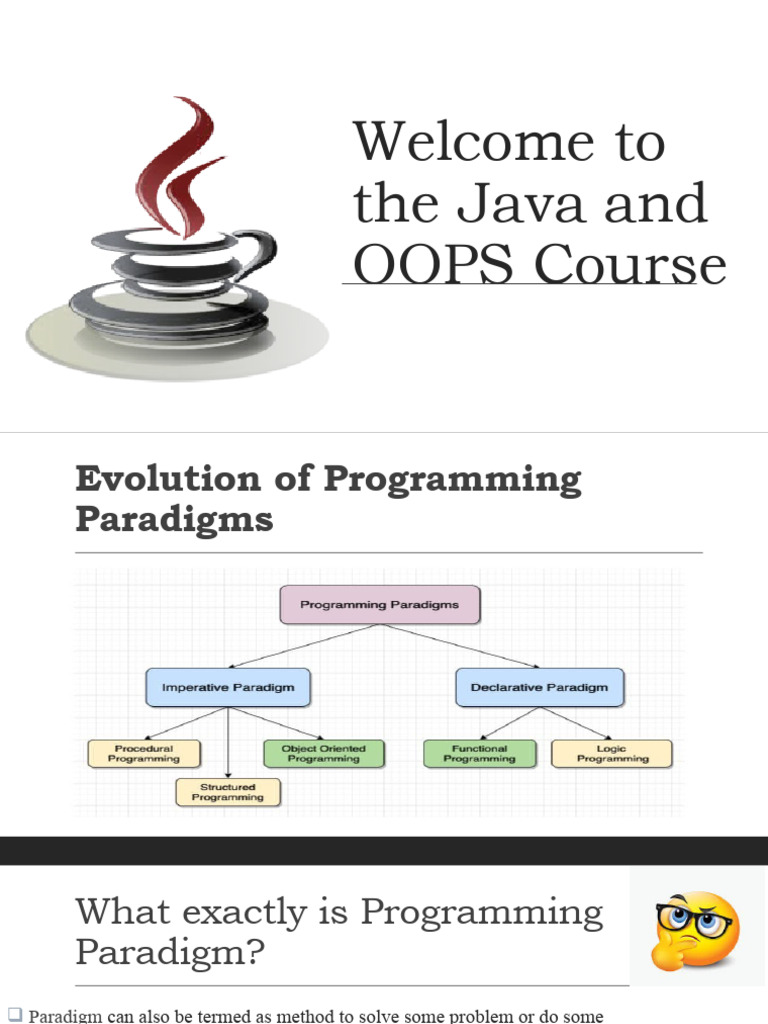 Welcome to the Java and OOPS Course

Evolution of Programming Paradigms

Programming Paradigms

Imperative Paradigm

Declarative Paradigm

Procedural Programming

Structured Programming

Object Oriented Programming

Functional Programming

Logic Programming

What exactly is Programming Paradigm?

❑ Paradigm can also be termed as method to solve some problem or do some